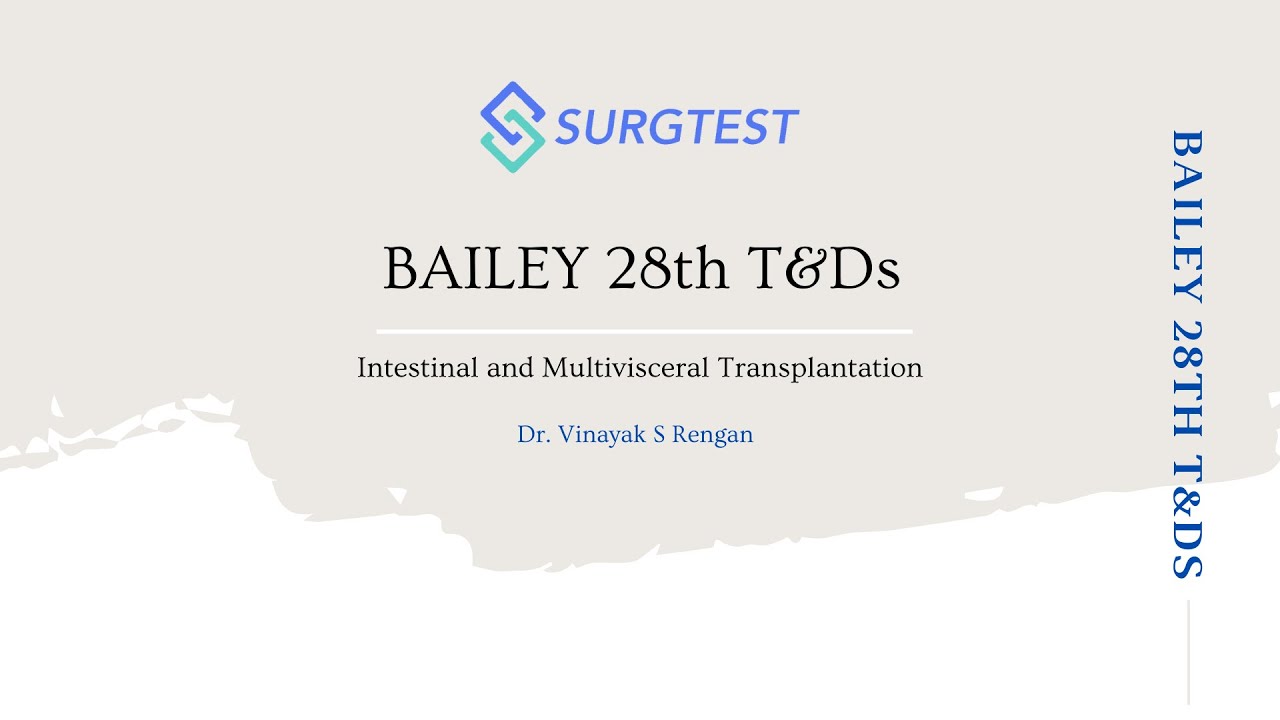 SURGTEST

BAILEY 28th T&Ds

Intestinal and Multivisceral Transplantation

Dr. Vinayak S Rengan

BAILEY 28TH T&DS